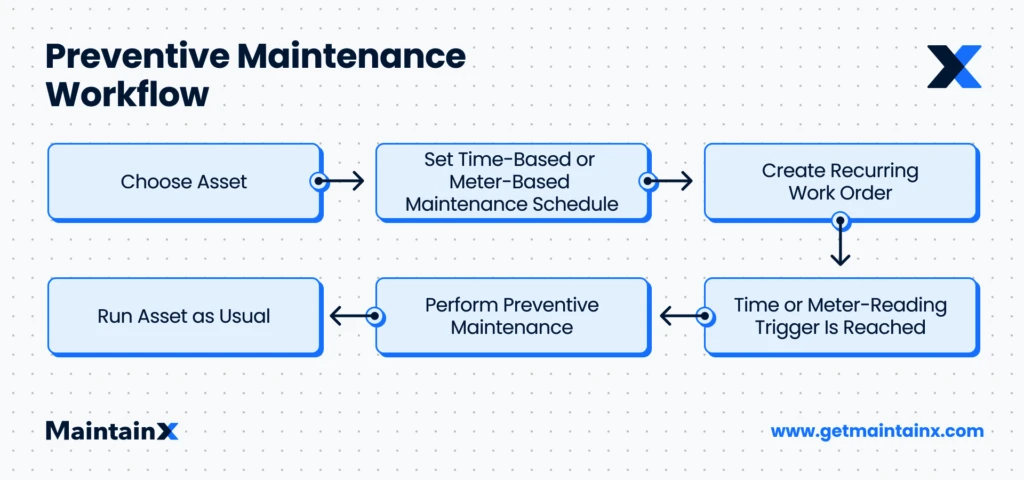 Preventive Maintenance Workflow

Choose Asset

Set Time-Based or Meter-Based Maintenance Schedule

Create Recurring Work Order

Time or Meter-Reading Trigger Is Reached

Perform Preventive Maintenance

Run Asset as Usual

MaintainX

www.getmaintainx.com